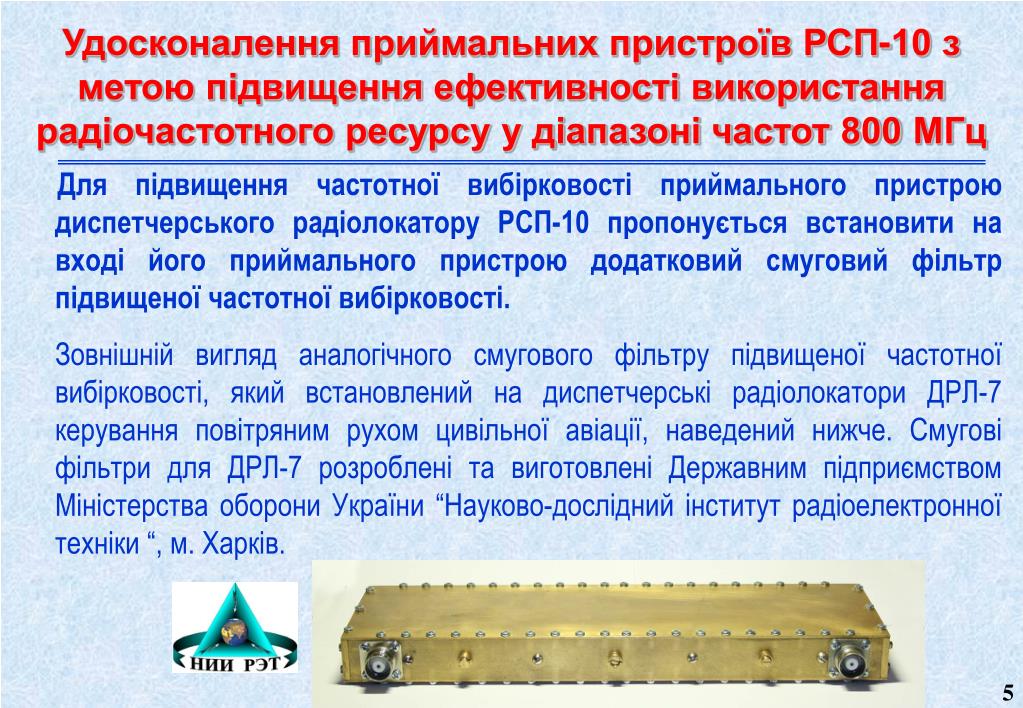 Удосконалення приймальних пристроїв РСП-10 з метою підвищення ефективності використання радіочастотного ресурсу у діапазоні частот 800 МГц

Для підвищення частотної вибірковості приймального пристрою диспетчерського радіолокатору РСП-10 пропонується встановити на вході його приймального пристрою додатковий смуговий фільтр підвищеної частотної вибірковості.

Зовнішній вигляд аналогічного смугового фільтру підвищеної частотної вибірковості, який встановлений на диспетчерські радіолокатори ДРЛ-7 керування повітряним рухом цивільної авіації, наведений нижче. Смугові фільтри для ДРЛ-7 розроблені та виготовлені Державним підприємством Міністерства оборони України “Науково-дослідний інститут радіоелектронної техніки “, м. Харків.

НИИ РЭТ

5